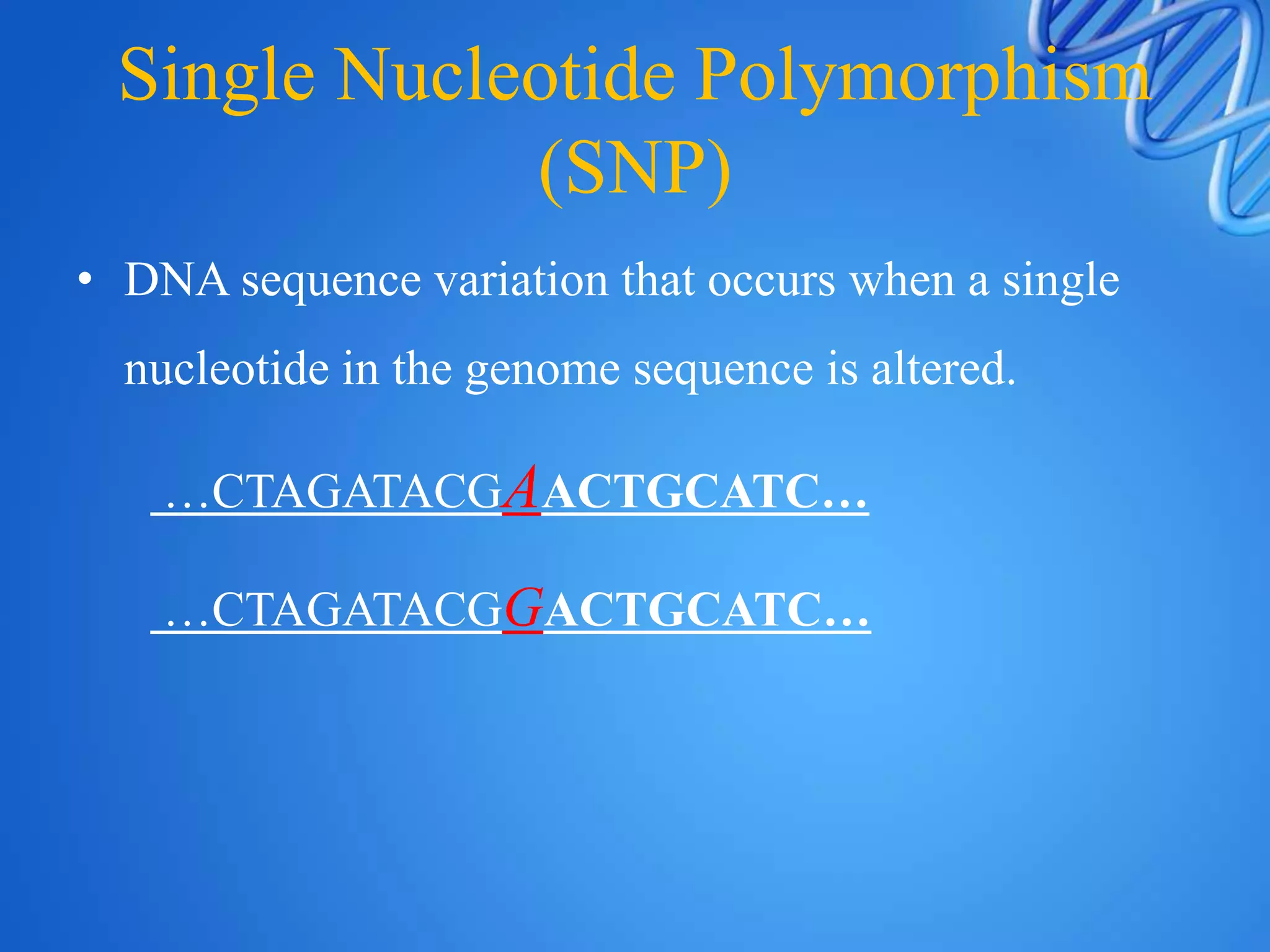 Single Nucleotide Polymorphism (SNP)

• DNA sequence variation that occurs when a single nucleotide in the genome sequence is altered.

…CTAGATACGAACTGCATC…

…CTAGATACGGACTGCATC…